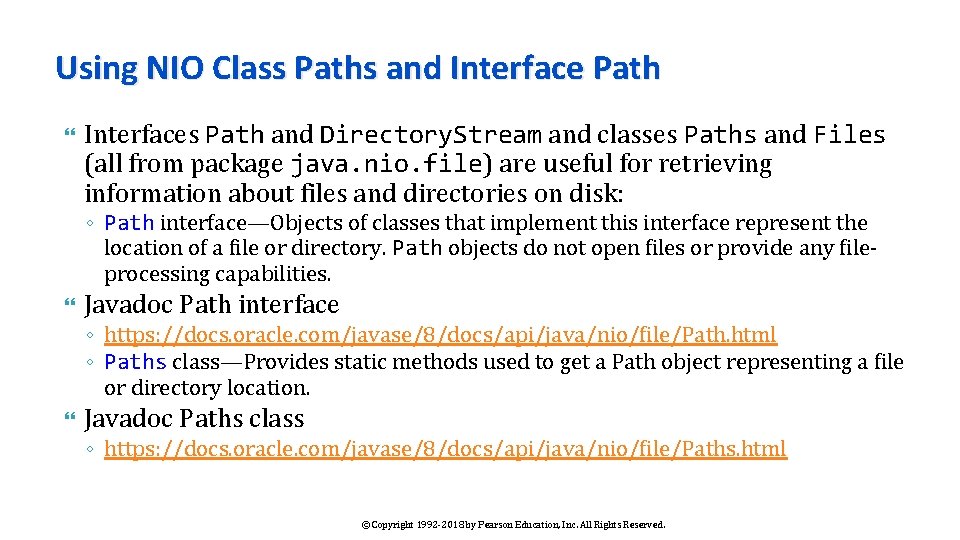 Using NIO Class Paths and Interface Path

Interfaces Path and DirectoryStream and classes Paths and Files (all from package java.nio.file) are useful for retrieving information about files and directories on disk:

◦ Path interface—Objects of classes that implement this interface represent the location of a file or directory. Path objects do not open files or provide any file-processing capabilities.

Javadoc Path interface

◦ https://docs.oracle.com/javase/8/docs/api/java/nio/file/Path.html
◦ Paths class—Provides static methods used to get a Path object representing a file or directory location.

Javadoc Paths class

◦ https://docs.oracle.com/javase/8/docs/api/java/nio/file/Paths.html

©Copyright 1992-2018 by Pearson Education, Inc. All Rights Reserved.